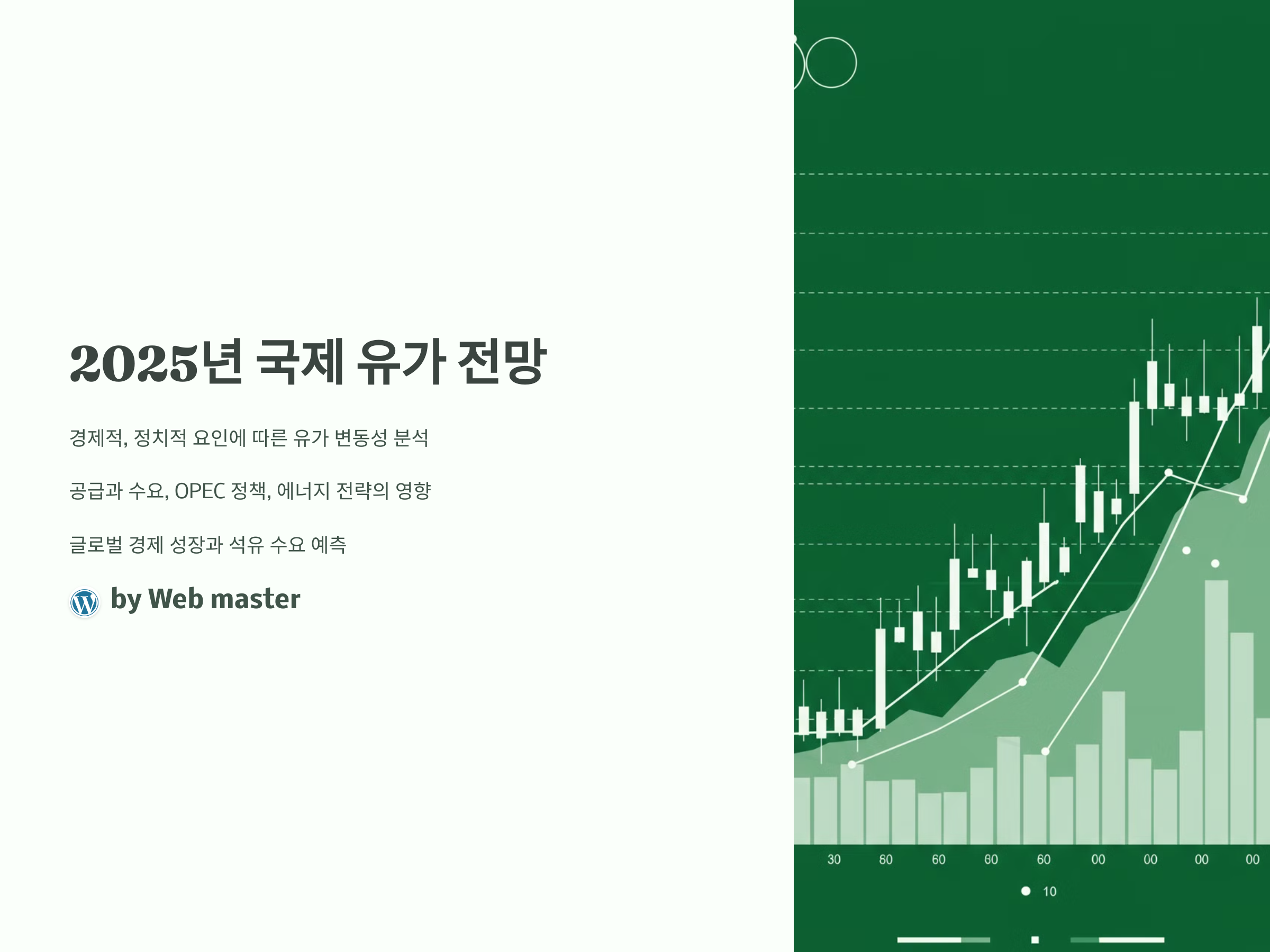 2025년 국제 유가 전망

경제적, 정치적 요인에 따른 유가 변동성 분석

공급과 수요, OPEC 정책, 에너지 전략의 영향

글로벌 경제 성장과 석유 수요 예측

by Web master

30 60 60 60 60 00 00 00 00

10